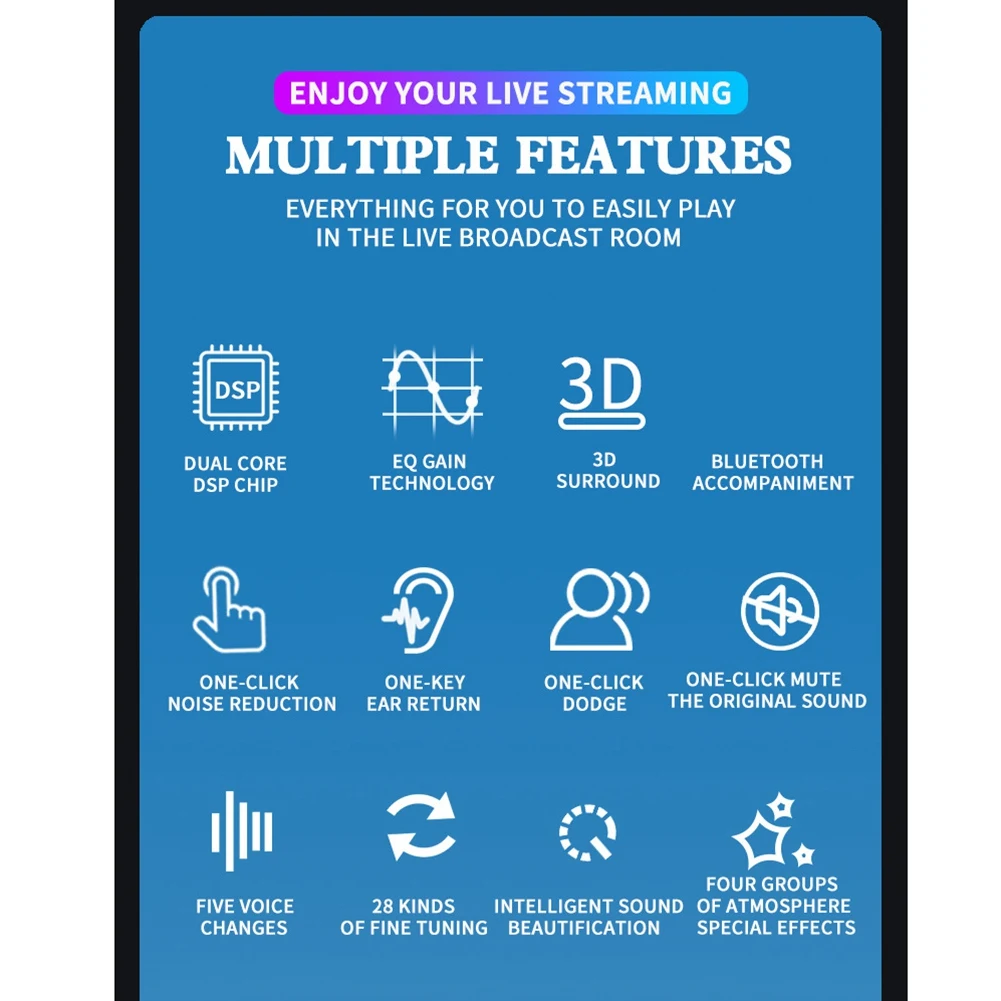 ENJOY YOUR LIVE STREAMING

MULTIPLE FEATURES

EVERYTHING FOR YOU TO EASILY PLAY IN THE LIVE BROADCAST ROOM

DSP

DUAL CORE DSP CHIP

EQ GAIN TECHNOLOGY

3D

3D SURROUND

BLUETOOTH ACCOMPANIMENT

ONE-CLICK NOISE REDUCTION

ONE-KEY EAR RETURN

ONE-CLICK DODGE

ONE-CLICK MUTE THE ORIGINAL SOUND

FIVE VOICE CHANGES

28 KINDS OF FINE TUNING

INTELLIGENT SOUND BEAUTIFICATION

FOUR GROUPS OF ATMOSPHERE SPECIAL EFFECTS